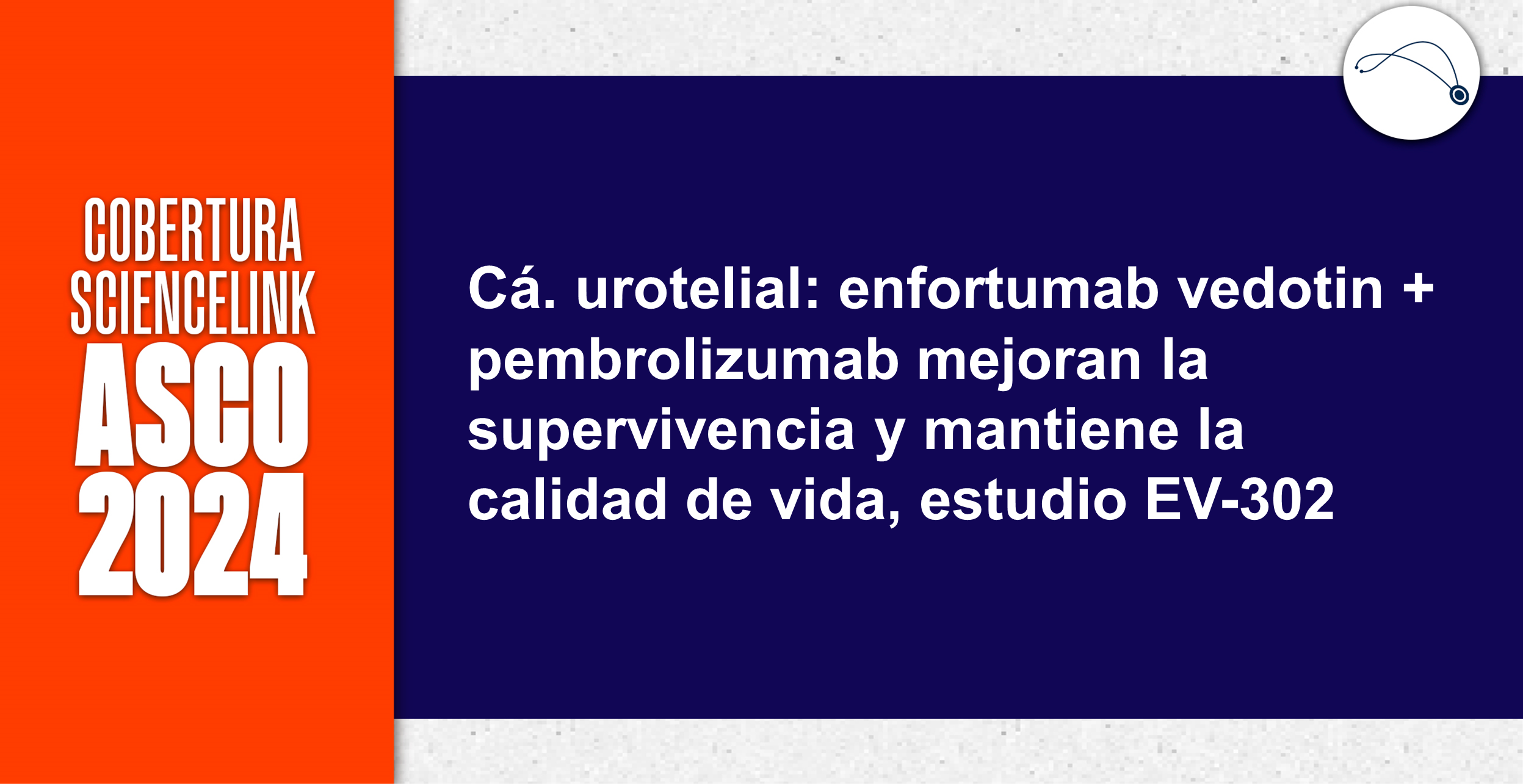 COBERTURA SCIENCELINK ASCO 2024

Cá. urotelial: enfortumab vedotin + pembrolizumab mejoran la supervivencia y mantiene la calidad de vida, estudio EV-302